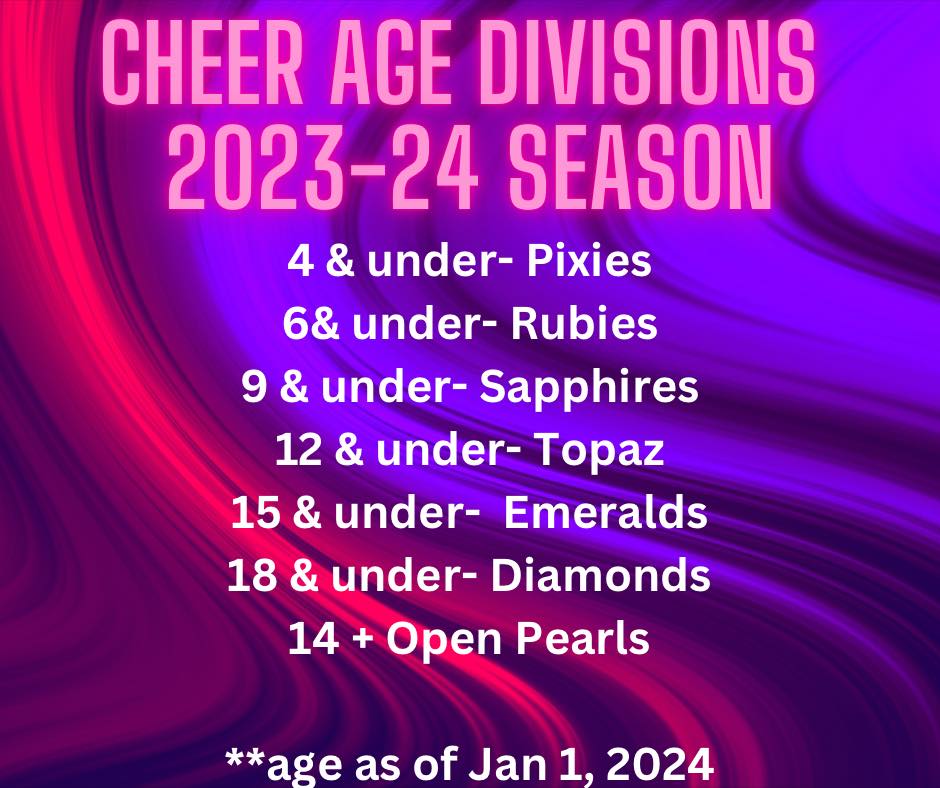 CHEER AGE DIVISIONS
2023-24 SEASON

4 & under- Pixies
6& under- Rubies
9 & under- Sapphires
12 & under- Topaz
15 & under- Emeralds
18 & under- Diamonds
14 + Open Pearls

**age as of Jan 1, 2024